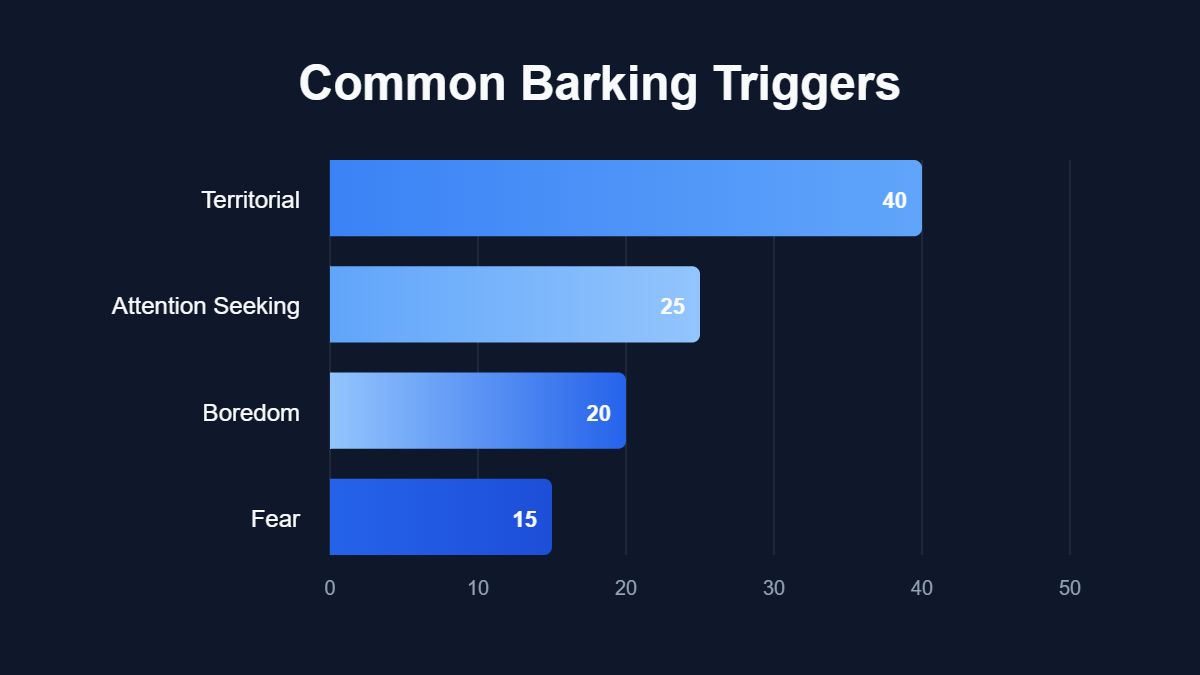 Common Barking Triggers

Territorial
40

Attention Seeking
25

Boredom
20

Fear
15

0
10
20
30
40
50